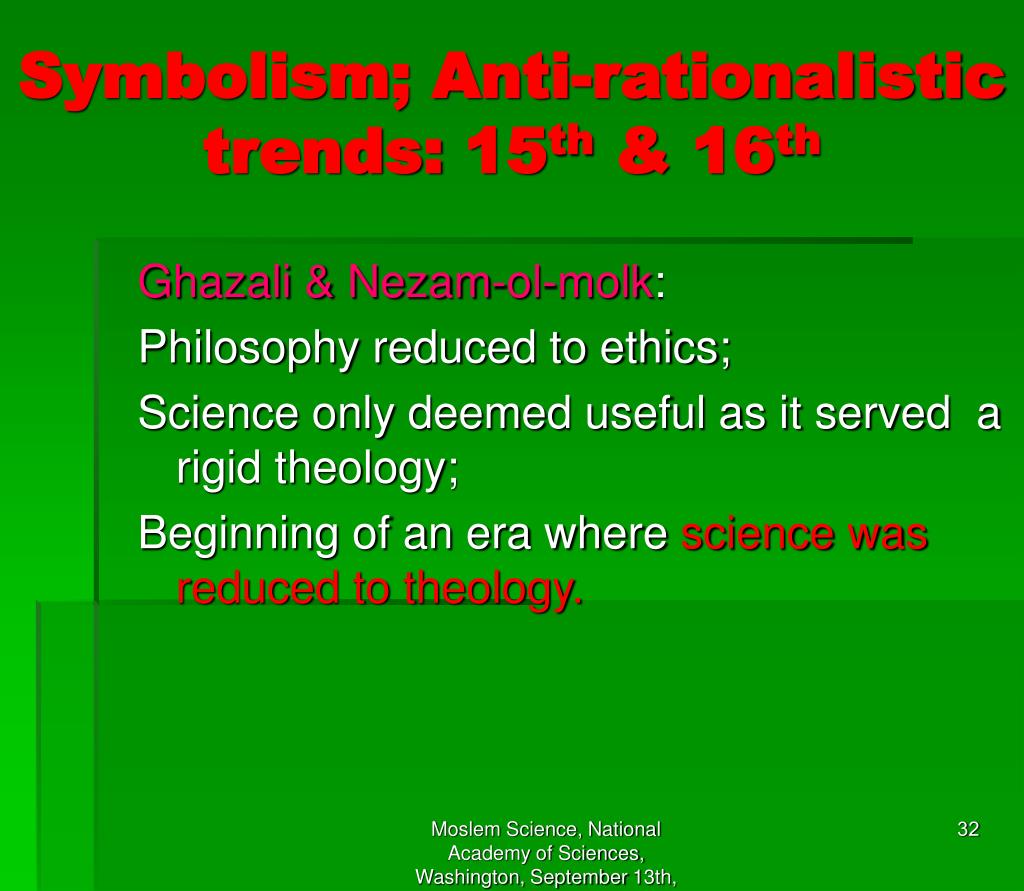 Symbolism; Anti-rationalistic trends: 15$^{th}$ & 16$^{th}$

Ghazali & Nezam-ol-molk:

Philosophy reduced to ethics;

Science only deemed useful as it served a rigid theology;

Beginning of an era where science was reduced to theology.

Moslem Science, National Academy of Sciences, Washington, September 13th,

32